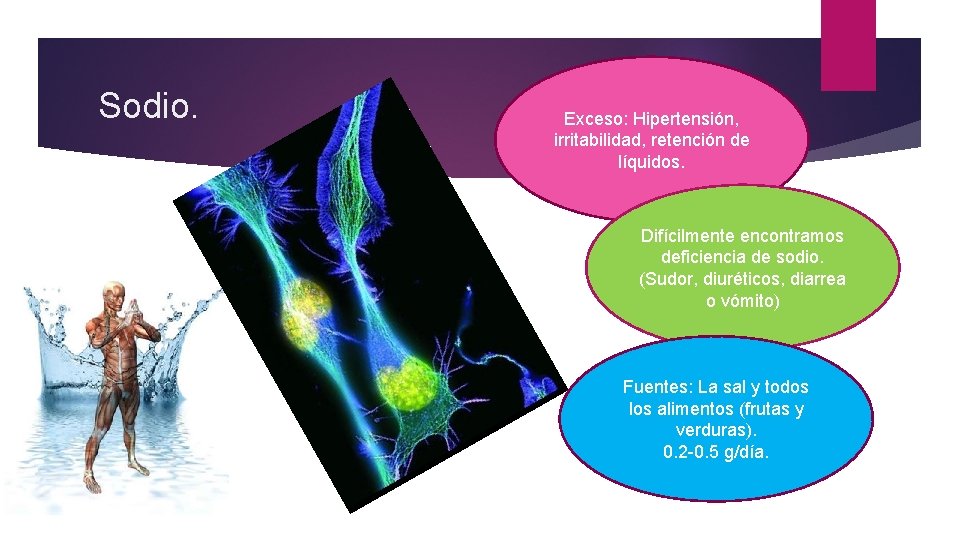 Sodio.

Exceso: Hipertensión, irritabilidad, retención de líquidos.

Difícilmente encontramos deficiencia de sodio. (Sudor, diuréticos, diarrea o vómito)

Fuentes: La sal y todos los alimentos (frutas y verduras).
0.2-0.5 g/día.